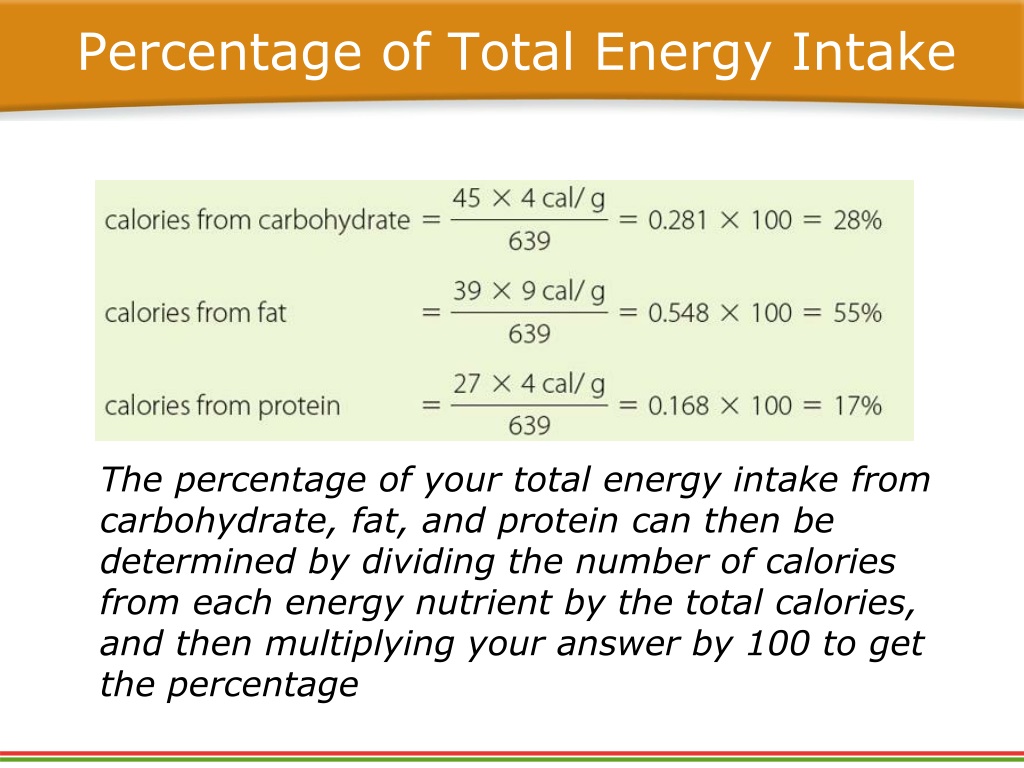 Percentage of Total Energy Intake

calories from carbohydrate $= \frac{45 \times 4 \text{ cal/g}}{639} = 0.281 \times 100 = 28\%$

calories from fat $= \frac{39 \times 9 \text{ cal/g}}{639} = 0.548 \times 100 = 55\%$

calories from protein $= \frac{27 \times 4 \text{ cal/g}}{639} = 0.168 \times 100 = 17\%$

The percentage of your total energy intake from carbohydrate, fat, and protein can then be determined by dividing the number of calories from each energy nutrient by the total calories, and then multiplying your answer by 100 to get the percentage